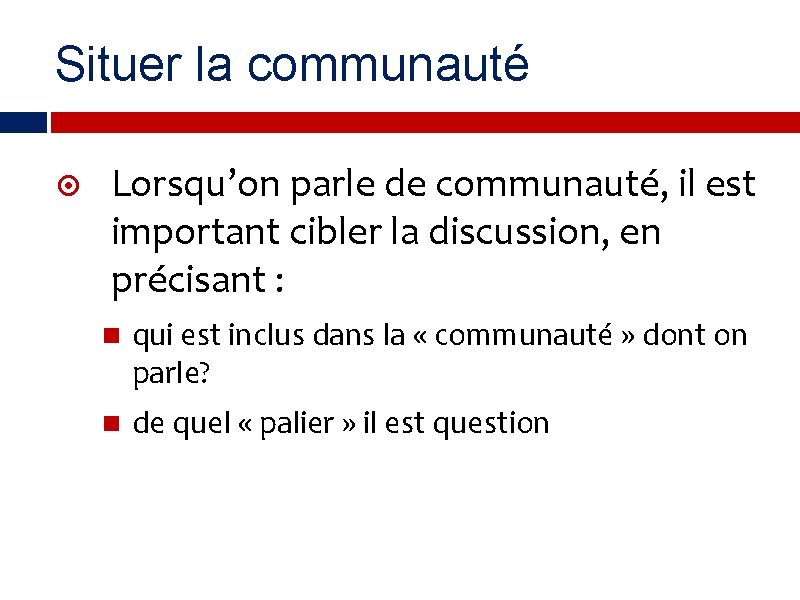 Situer la communauté

Lorsqu’on parle de communauté, il est important cibler la discussion, en précisant :

qui est inclus dans la « communauté » dont on parle?

de quel « palier » il est question